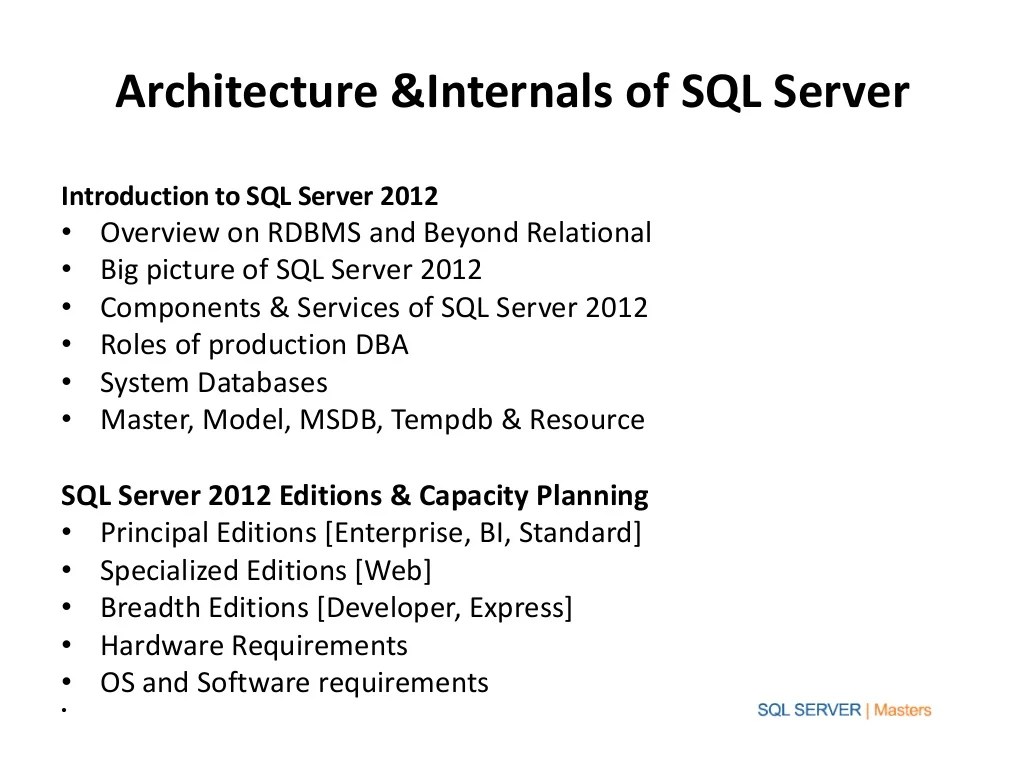 Architecture &Internals of SQL Server

Introduction to SQL Server 2012
• Overview on RDBMS and Beyond Relational
• Big picture of SQL Server 2012
• Components & Services of SQL Server 2012
• Roles of production DBA
• System Databases
• Master, Model, MSDB, Tempdb & Resource

SQL Server 2012 Editions & Capacity Planning
• Principal Editions [Enterprise, BI, Standard]
• Specialized Editions [Web]
• Breadth Editions [Developer, Express]
• Hardware Requirements
• OS and Software requirements
•

SQL SERVER | Masters